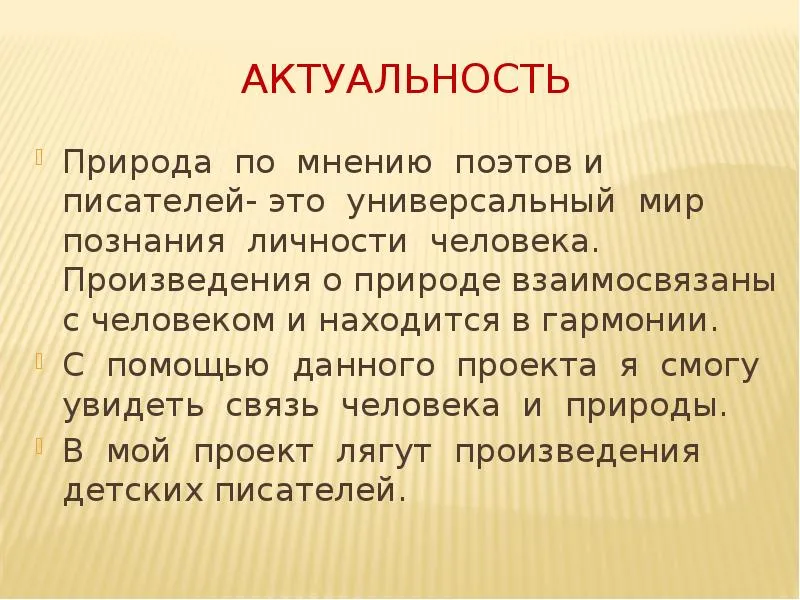 АКТУАЛЬНОСТЬ

Природа по мнению поэтов и писателей- это универсальный мир познания личности человека. Произведения о природе взаимосвязаны с человеком и находится в гармонии.

С помощью данного проекта я смогу увидеть связь человека и природы.

В мой проект лягут произведения детских писателей.